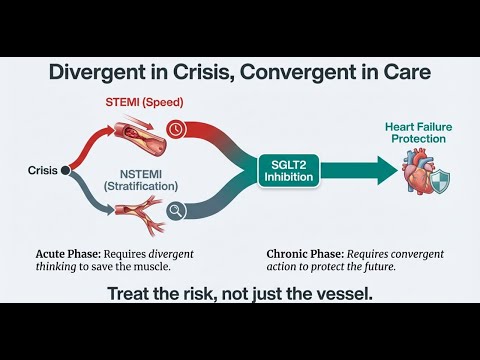 Divergent in Crisis, Convergent in Care

STEMI (Speed)

Crisis

NSTEMI (Stratification)

SGLT2 Inhibition

Heart Failure Protection

Acute Phase: Requires divergent thinking to save the muscle.

Chronic Phase: Requires convergent action to protect the future.

Treat the risk, not just the vessel.